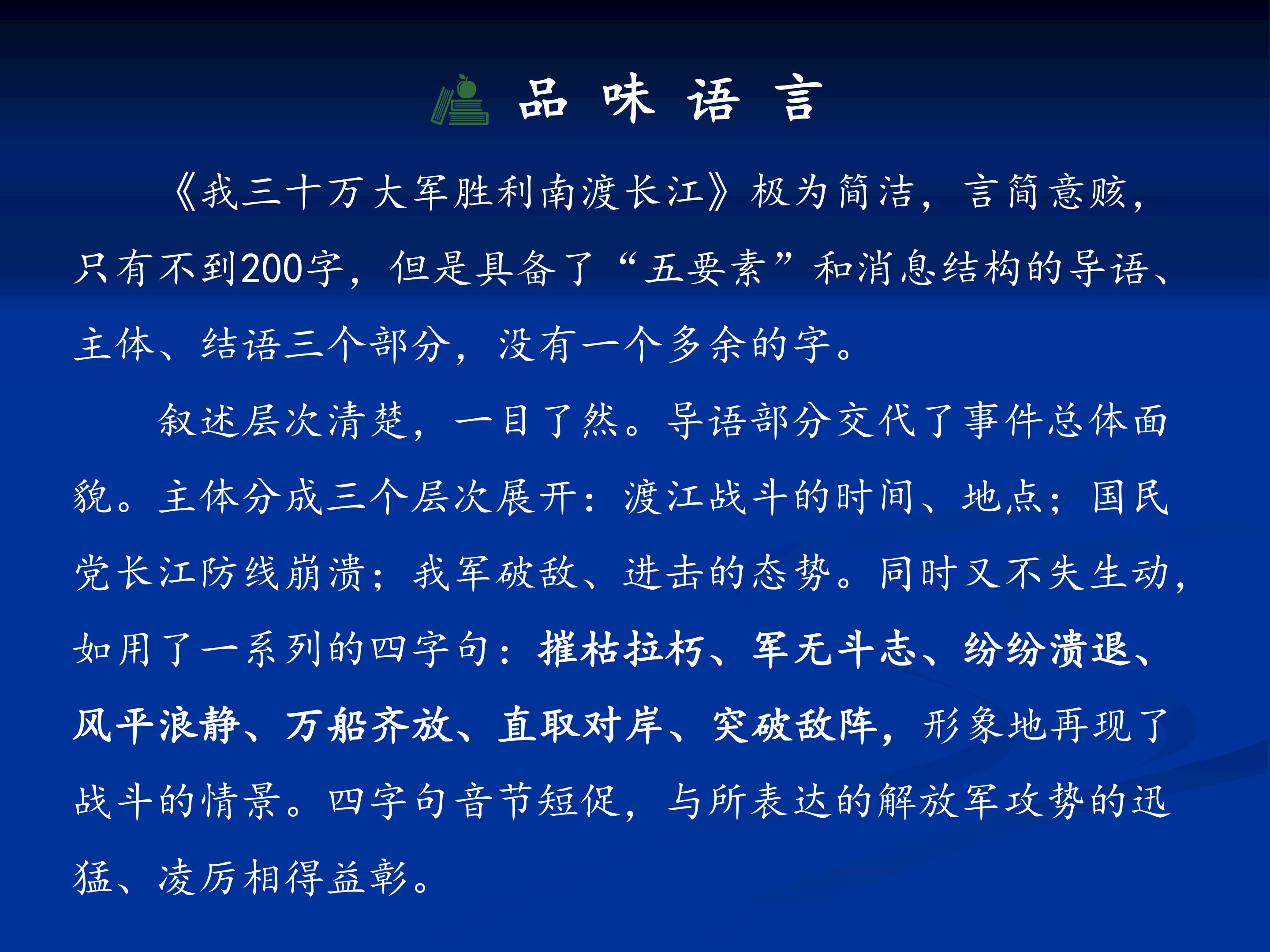 品 味 语 言

《我三十万大军胜利南渡长江》极为简洁，言简意赅，只有不到200字，但是具备了“五要素”和消息结构的导语、主体、结语三个部分，没有一个多余的字。

叙述层次清楚，一目了然。导语部分交代了事件总体面貌。主体分成三个层次展开：渡江战斗的时间、地点；国民党长江防线崩溃；我军破敌、进击的态势。同时又不失生动，如用了一系列的四字句：摧枯拉朽、军无斗志、纷纷溃退、风平浪静、万船齐放、直取对岸、突破敌阵，形象地再现了战斗的情景。四字句音节短促，与所表达的解放军攻势的迅猛、凌厉相得益彰。